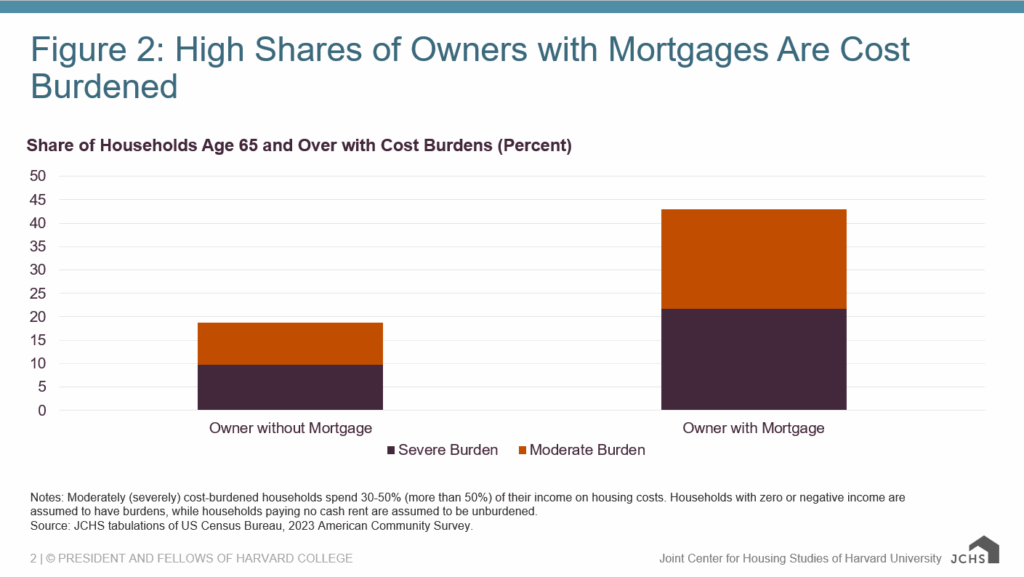 Figure 2: High Shares of Owners with Mortgages Are Cost Burdened

Share of Households Age 65 and Over with Cost Burdens (Percent)

50
45
40
35
30
25
20
15
10
5
0

Owner without Mortgage
Owner with Mortgage

Severe Burden
Moderate Burden

Notes: Moderately (severely) cost-burdened households spend 30-50% (more than 50%) of their income on housing costs. Households with zero or negative income are assumed to have burdens, while households paying no cash rent are assumed to be unburdened.
Source: JCHS tabulations of US Census Bureau, 2023 American Community Survey.

2 | © PRESIDENT AND FELLOWS OF HARVARD COLLEGE

Joint Center for Housing Studies of Harvard University JCHS